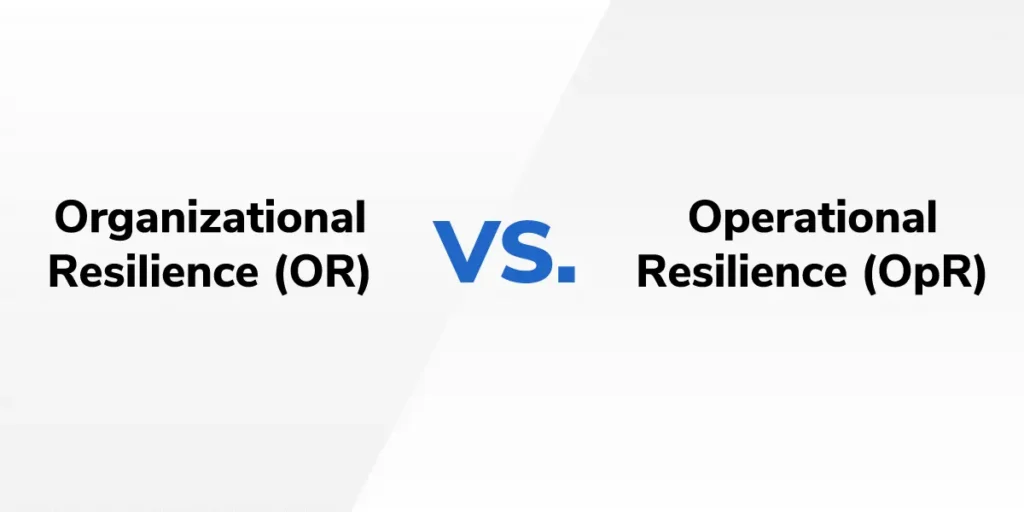 Organizational Resilience (OR)

VS.

Operational Resilience (OpR)